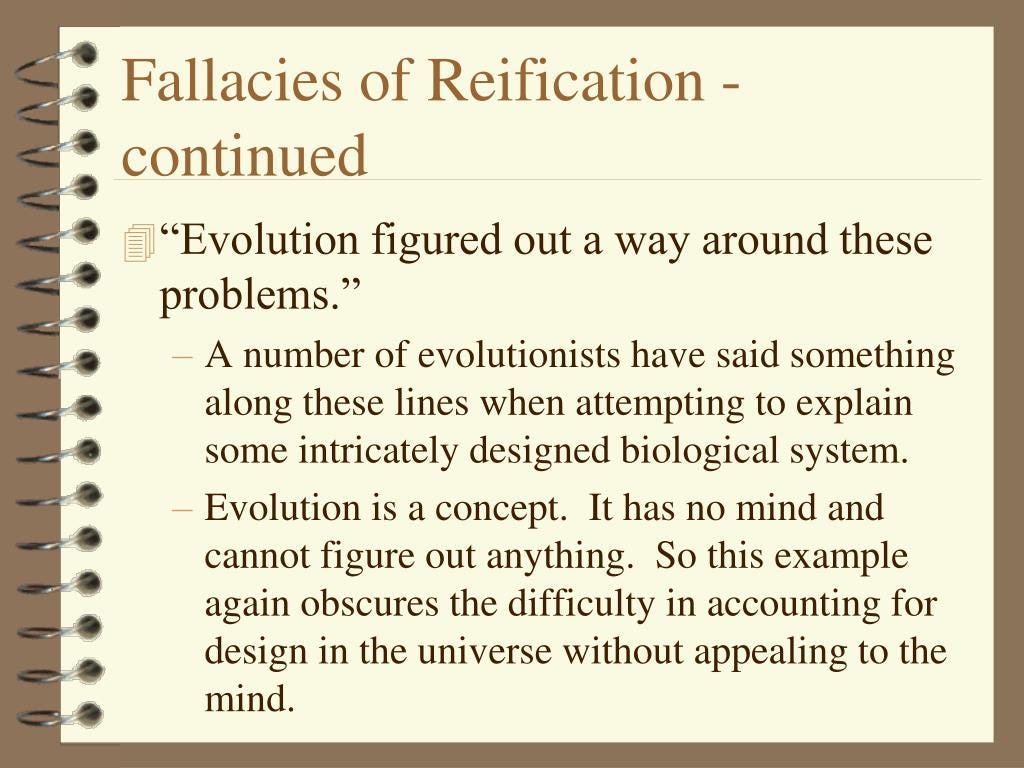 Fallacies of Reification - continued

“Evolution figured out a way around these problems.”

– A number of evolutionists have said something along these lines when attempting to explain some intricately designed biological system.

– Evolution is a concept. It has no mind and cannot figure out anything. So this example again obscures the difficulty in accounting for design in the universe without appealing to the mind.